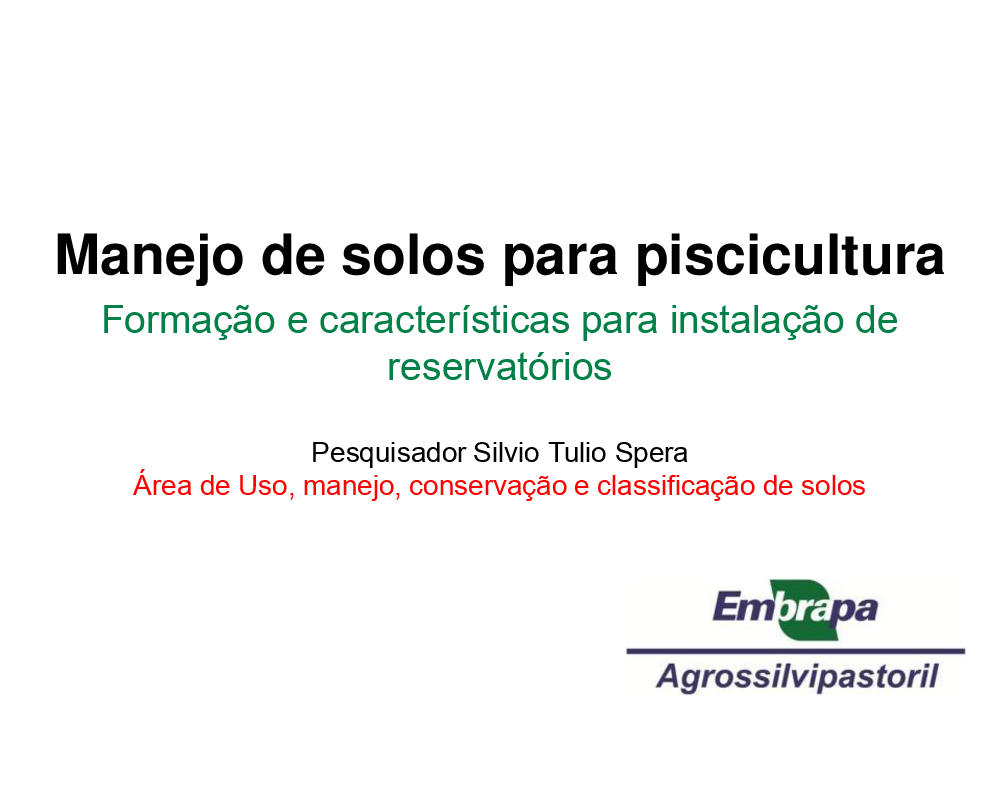 Manejo de solos para piscicultura

Formação e características para instalação de reservatórios

Pesquisador Silvio Tulio Spera
Área de Uso, manejo, conservação e classificação de solos

Embrapa
Agrossilvipastoril